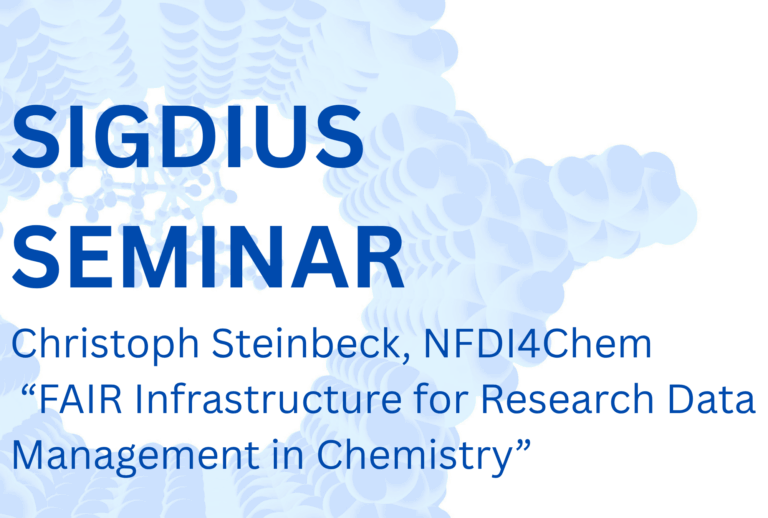 SIGDIUS SEMINAR

Christoph Steinbeck, NFDI4Chem
“FAIR Infrastructure for Research Data Management in Chemistry”